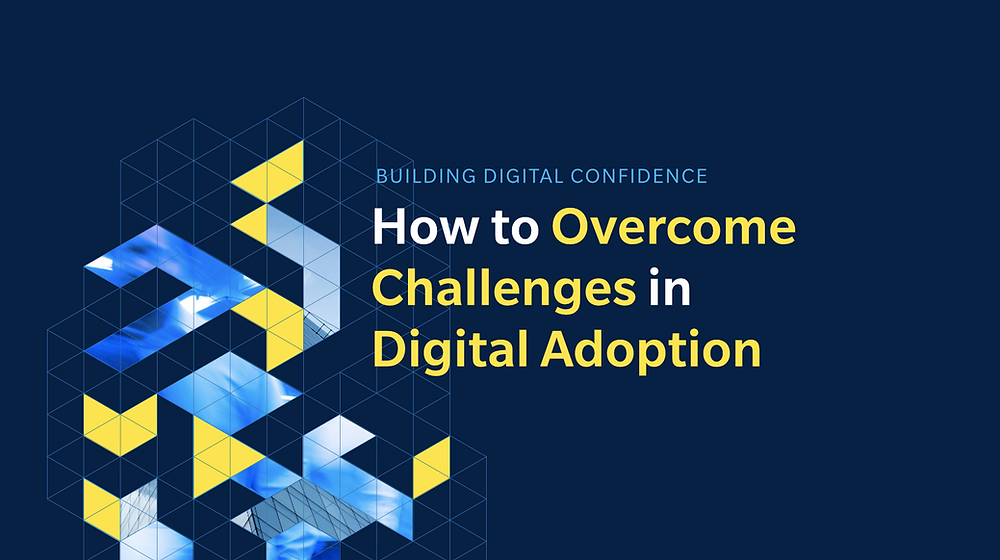 BUILDING DIGITAL CONFIDENCE

How to Overcome Challenges in Digital Adoption